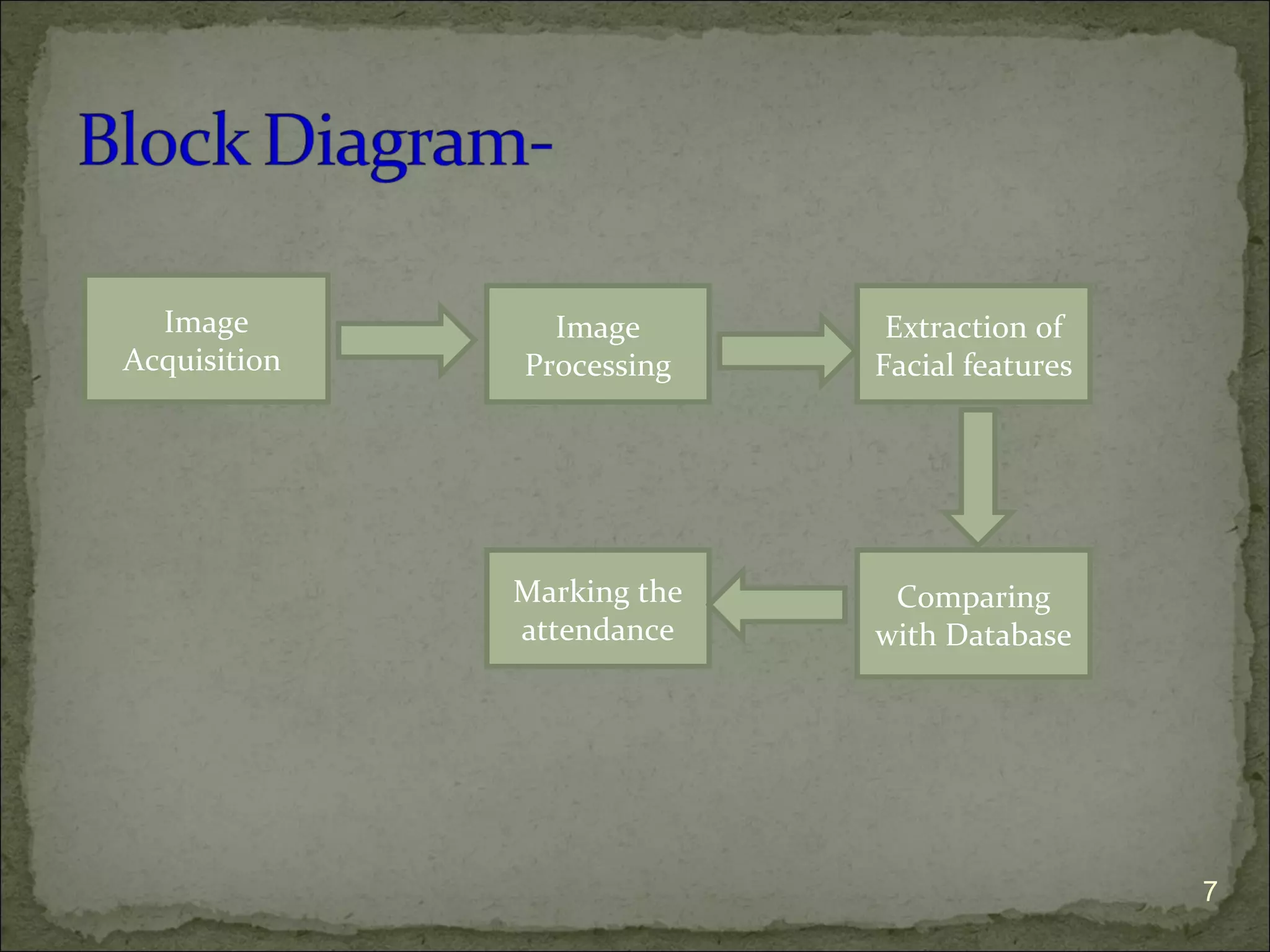 Block Diagram-

Image Acquisition

Image Processing

Extraction of Facial features

Comparing with Database

Marking the attendance

7